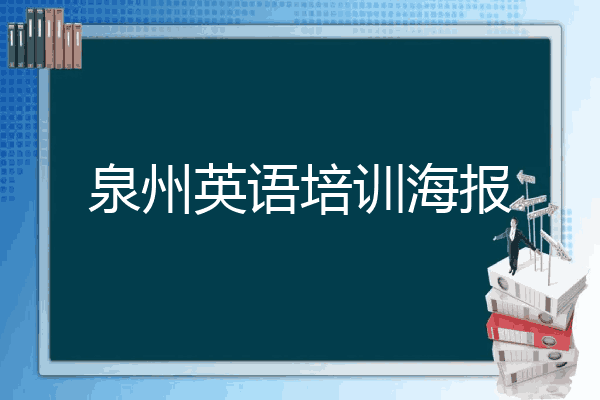 泉州英语培训海报